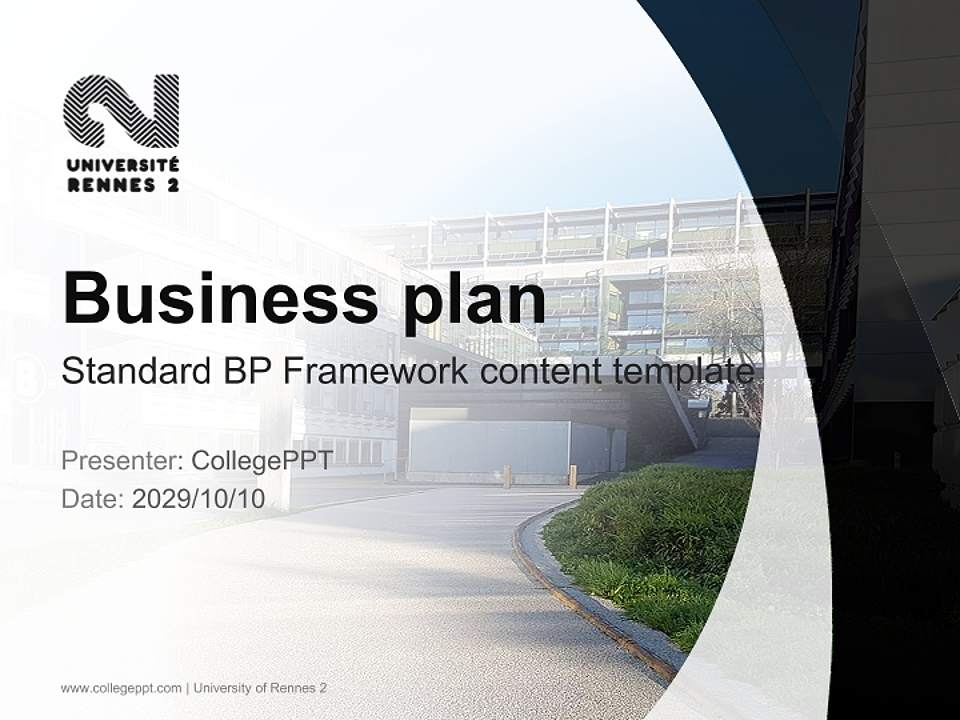 UNIVERSITÉ
RENNES 2

Business plan
Standard BP Framework content template

Presenter: CollegePPT
Date: 2029/10/10

www.collegeppt.com | University of Rennes 2